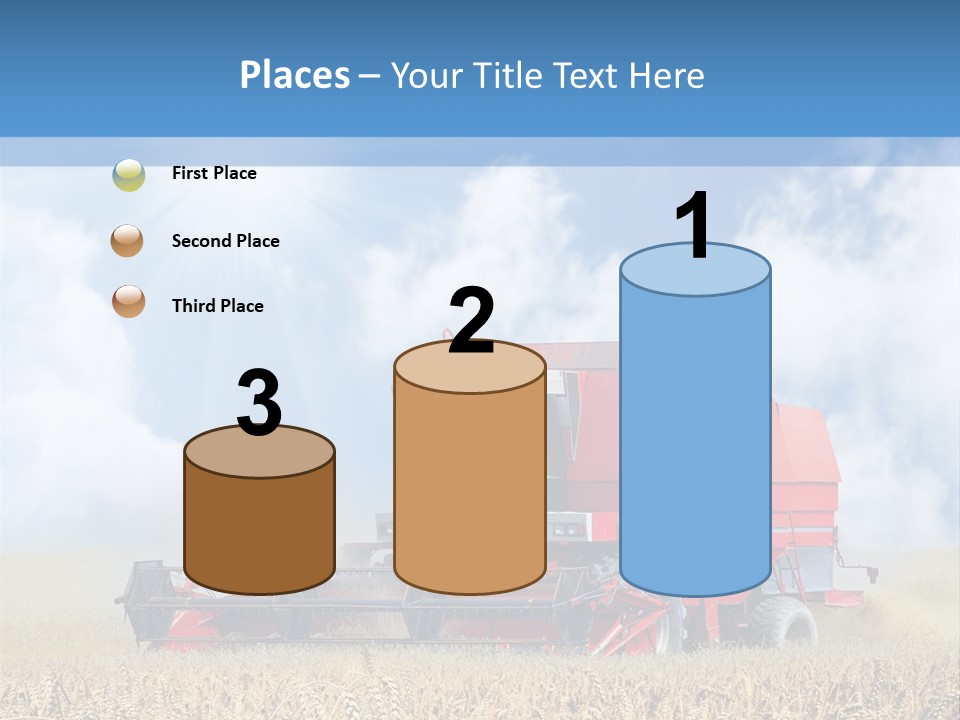 Places – Your Title Text Here

First Place

Second Place

Third Place

3

2

1